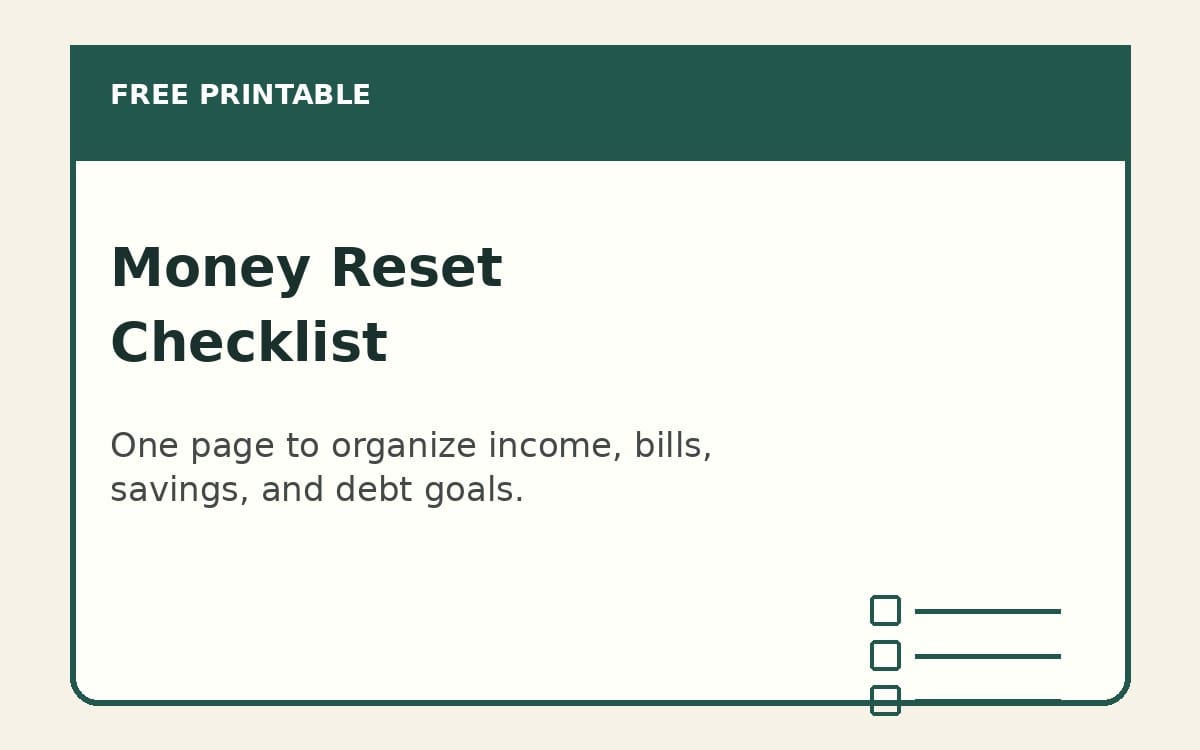 FREE PRINTABLE

Money Reset Checklist

One page to organize income, bills, savings, and debt goals.